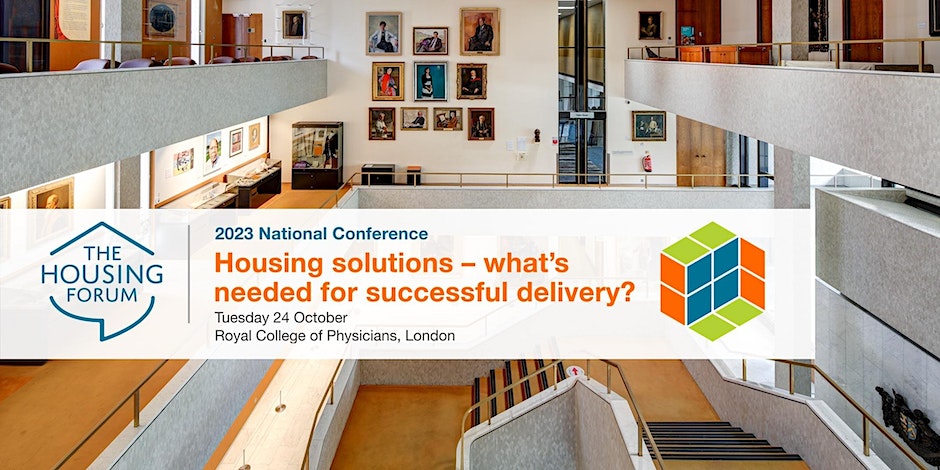 THE HOUSING FORUM

2023 National Conference

Housing solutions – what's needed for successful delivery?

Tuesday 24 October

Royal College of Physicians, London